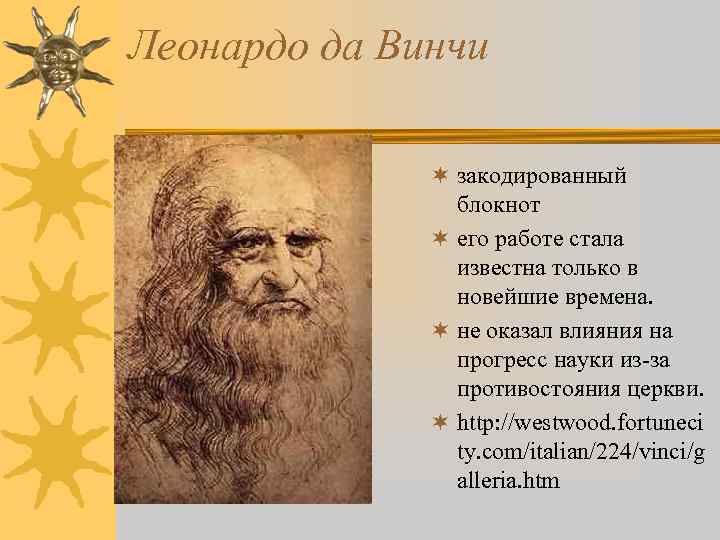 Леонардо да Винчи

закодированный блокнот

его работе стала известна только в новейшие времена.

не оказал влияния на прогресс науки из-за противостояния церкви.

http://westwood.fortunecity.com/italian/224/vinci/galleria.htm